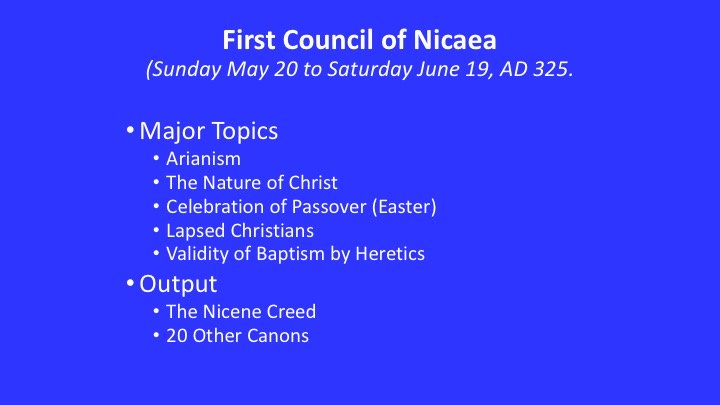 First Council of Nicaea
(Sunday May 20 to Saturday June 19, AD 325.

• Major Topics
  • Arianism
  • The Nature of Christ
  • Celebration of Passover (Easter)
  • Lapsed Christians
  • Validity of Baptism by Heretics
• Output
  • The Nicene Creed
  • 20 Other Canons